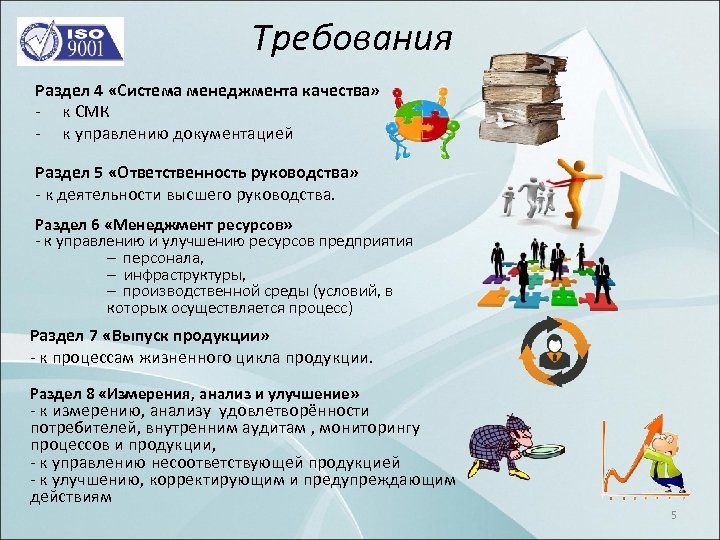 ISO 9001

Требования

Раздел 4 «Система менеджмента качества»
- к СМК
- к управлению документацией

Раздел 5 «Ответственность руководства»
- к деятельности высшего руководства.

Раздел 6 «Менеджмент ресурсов»
- к управлению и улучшению ресурсов предприятия
– персонала,
– инфраструктуры,
– производственной среды (условий, в которых осуществляется процесс)

Раздел 7 «Выпуск продукции»
- к процессам жизненного цикла продукции.

Раздел 8 «Измерения, анализ и улучшение»
- к измерению, анализу удовлетворённости потребителей, внутренним аудитам , мониторингу процессов и продукции,
- к управлению несоответствующей продукцией
- к улучшению, корректирующим и предупреждающим действиям

5